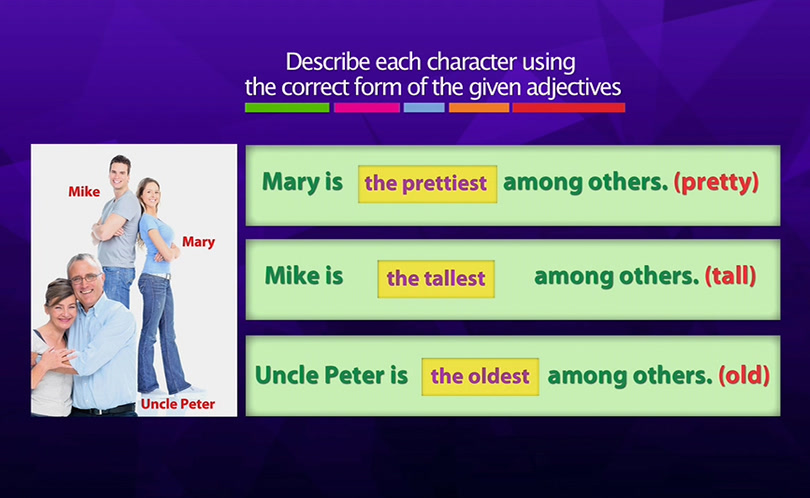 Describe each character using the correct form of the given adjectives

Mike

Mary

Uncle Peter

Mary is the prettiest among others. (pretty)

Mike is the tallest among others. (tall)

Uncle Peter is the oldest among others. (old)